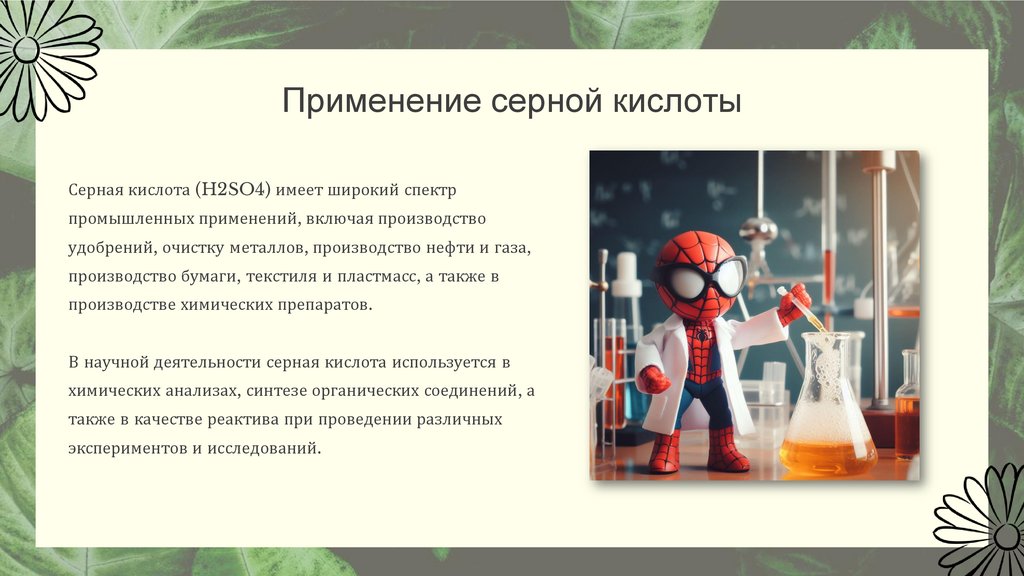 Применение серной кислоты

Серная кислота (H2SO4) имеет широкий спектр промышленных применений, включая производство удобрений, очистку металлов, производство нефти и газа, производство бумаги, текстиля и пластмасс, а также в производстве химических препаратов.

В научной деятельности серная кислота используется в химических анализах, синтезе органических соединений, а также в качестве реактива при проведении различных экспериментов и исследований.